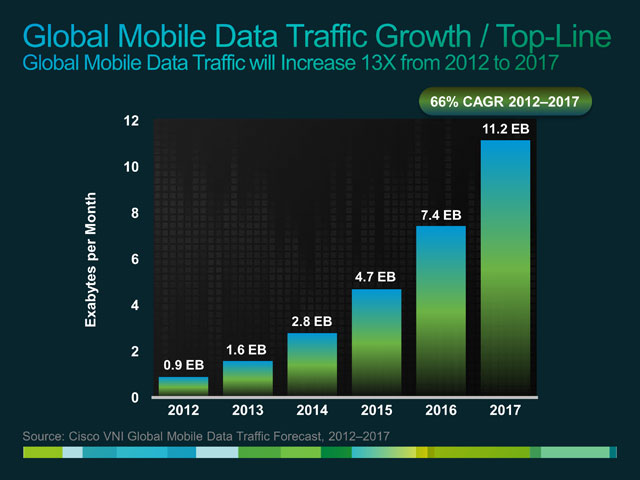 Global Mobile Data Traffic Growth / Top-Line
Global Mobile Data Traffic will Increase 13X from 2012 to 2017

66% CAGR 2012–2017

Exabytes per Month

12
10
8
6
4
2
0

0.9 EB
1.6 EB
2.8 EB
4.7 EB
7.4 EB
11.2 EB

2012
2013
2014
2015
2016
2017

Source: Cisco VNI Global Mobile Data Traffic Forecast, 2012–2017